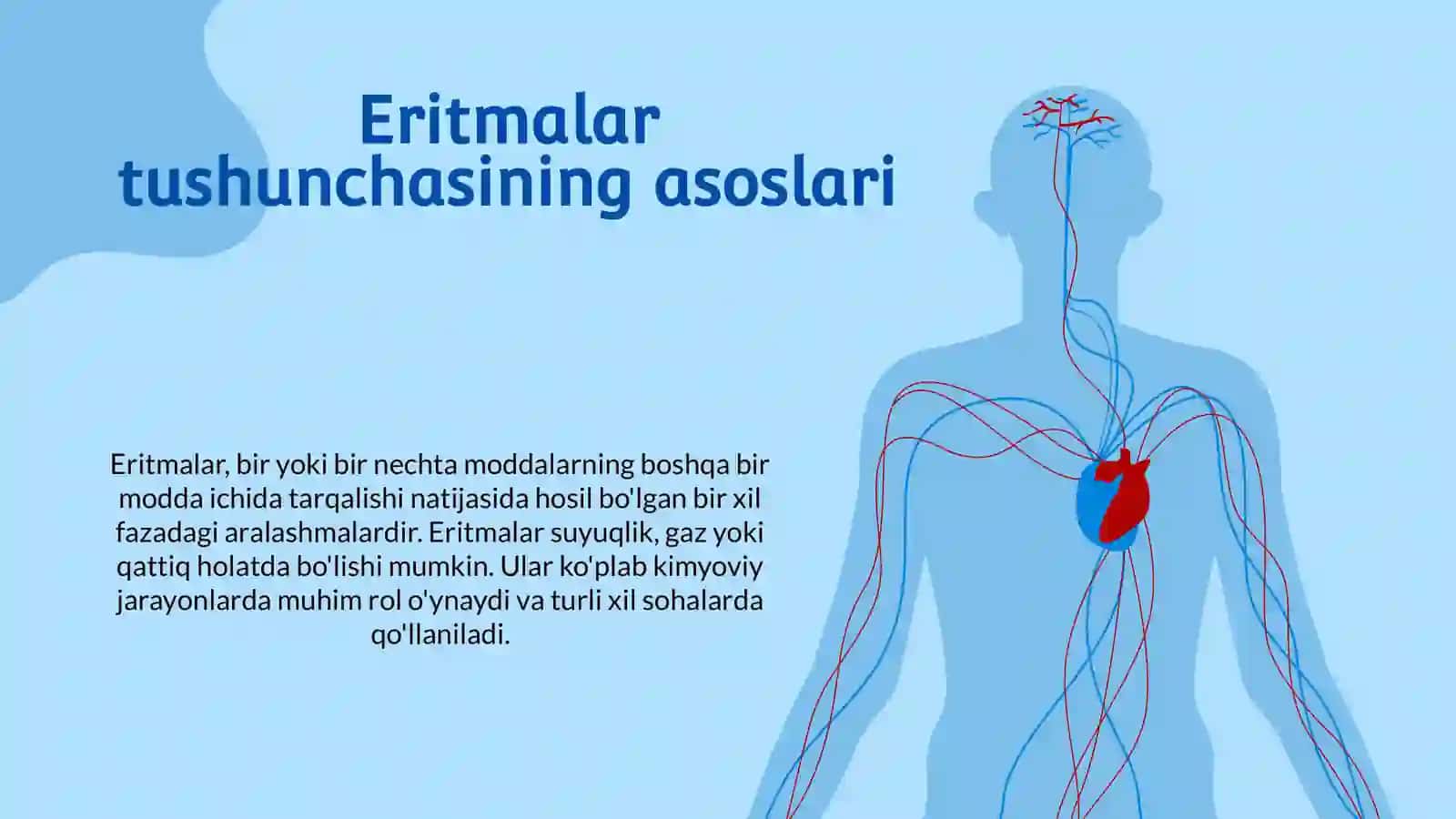 Eritmalar tushunchasining asoslari

Eritmalar, bir yoki bir nechta moddalarning boshqa bir modda ichida tarqalishi natijasida hosil bo'lgan bir xil fazadagi aralashmalardir. Eritmalar suyuqlik, gaz yoki qattiq holatda bo'lishi mumkin. Ular ko'plab kimyoviy jarayonlarda muhim rol o'ynaydi va turli xil sohalarda qo'llaniladi.